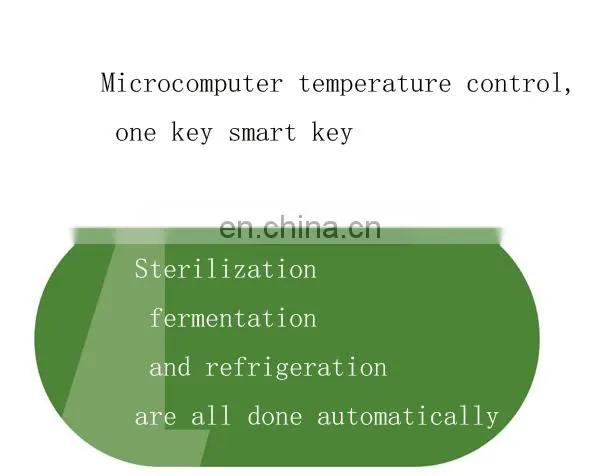 Microcomputer temperature control, one key smart key

en.china.cn

Sterilization
fermentation
and refrigeration
are all done automatically